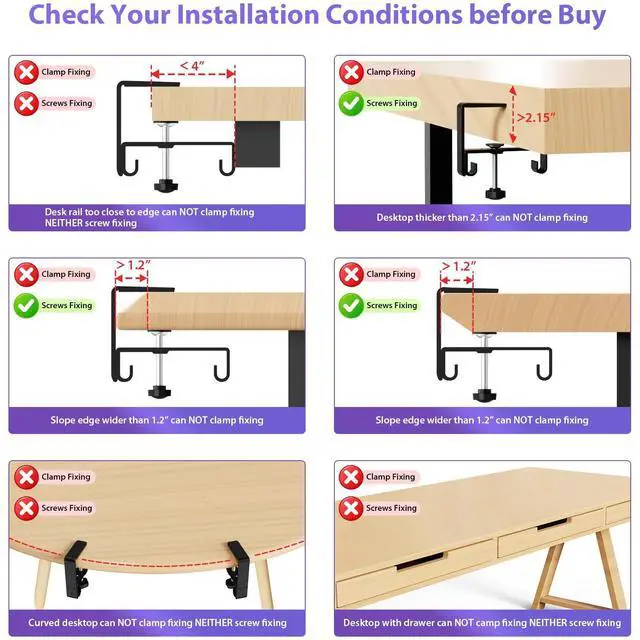 Check Your Installation Conditions before Buy

Clamp Fixing
Screws Fixing
< 4"
Desk rail too close to edge can NOT clamp fixing NEITHER screw fixing

Clamp Fixing
Screws Fixing
>2.15"
Desktop thicker than 2.15" can NOT clamp fixing

Clamp Fixing
Screws Fixing
> 1.2"
Slope edge wider than 1.2" can NOT clamp fixing

Clamp Fixing
Screws Fixing
> 1.2"
Slope edge wider than 1.2" can NOT clamp fixing

Clamp Fixing
Screws Fixing
Curved desktop can NOT clamp fixing NEITHER screw fixing

Clamp Fixing
Screws Fixing
Desktop with drawer can NOT camp fixing NEITHER screw fixing